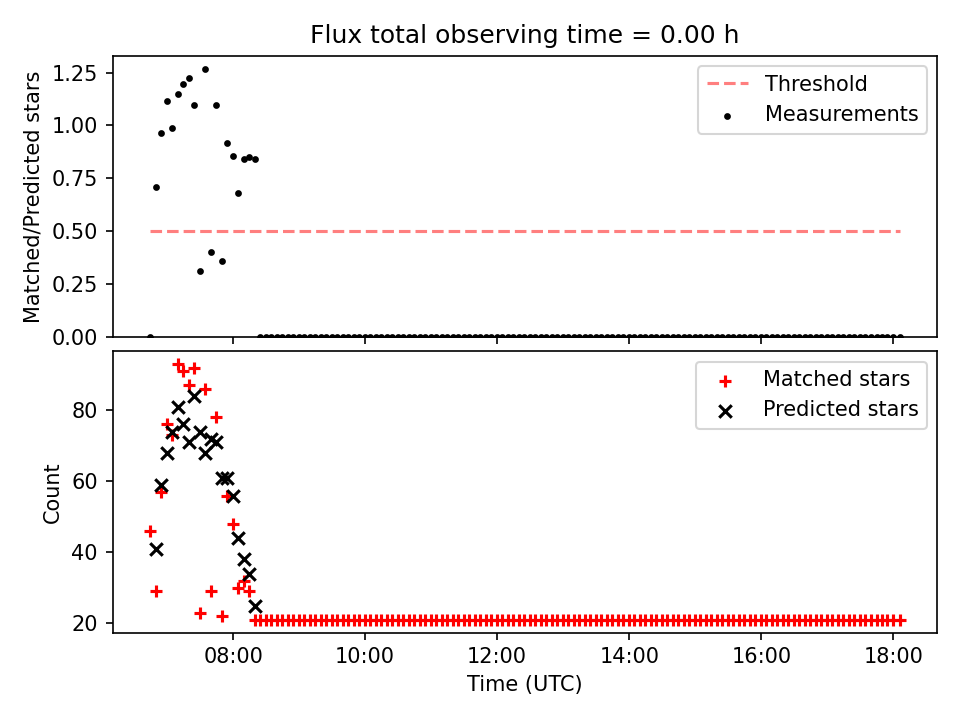 Flux total observing time = 0.00 h

Matched/Predicted stars

1.25
1.00
0.75
0.50
0.25
0.00

Threshold
Measurements

Count

80
60
40
20

Matched stars
Predicted stars

08:00
10:00
12:00
14:00
16:00
18:00

Time (UTC)